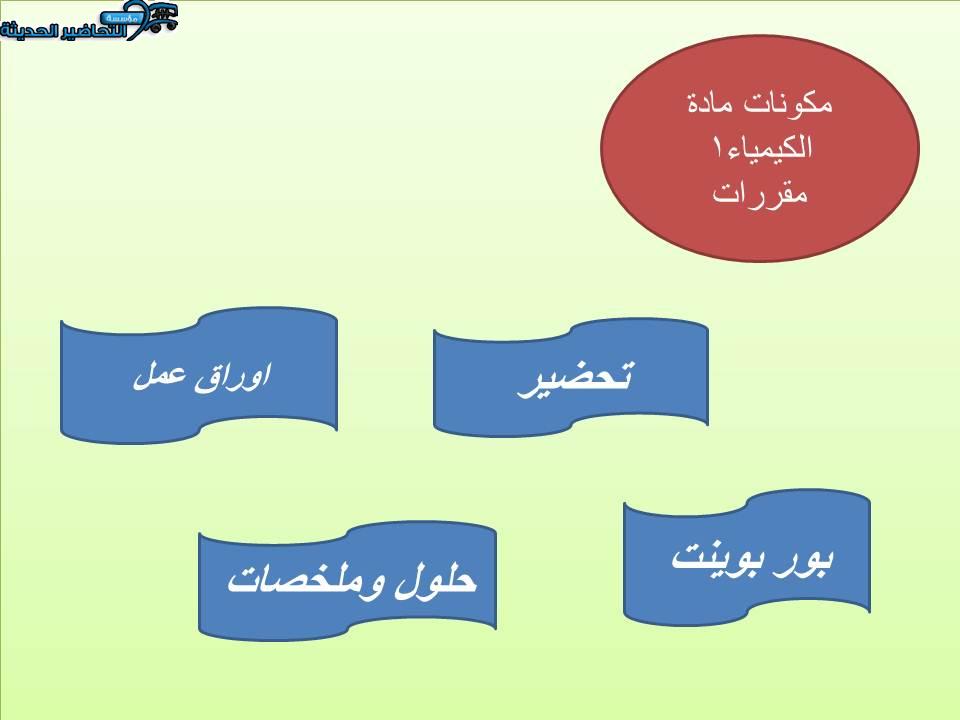 مؤسسة التحاضير الحديثة

مكونات مادة
الكيمياء١
مقررات

تحضير

اوراق عمل

بور بوينت

حلول وملخصات